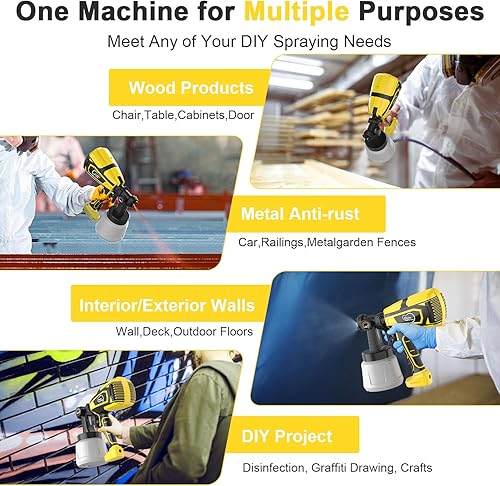 One Machine for Multiple Purposes

Meet Any of Your DIY Spraying Needs

Wood Products

Chair,Table,Cabinets,Door

Metal Anti-rust

Car,Railings,Metalgarden Fences

Interior/Exterior Walls

Wall,Deck,Outdoor Floors

DIY Project

Disinfection, Graffiti Drawing, Crafts